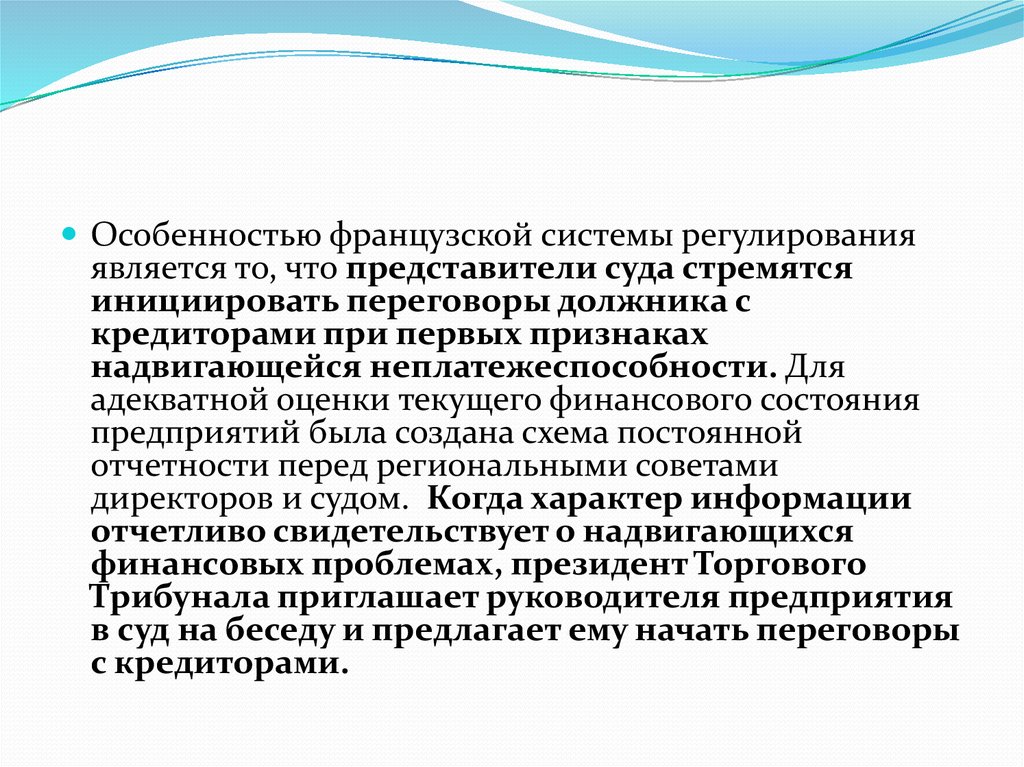 Особенностью французской системы регулирования является то, что представители суда стремятся инициировать переговоры должника с кредиторами при первых признаках надвигающейся неплатежеспособности. Для адекватной оценки текущего финансового состояния предприятий была создана схема постоянной отчетности перед региональными советами директоров и судом. Когда характер информации отчетливо свидетельствует о надвигающихся финансовых проблемах, президент Торгового Трибунала приглашает руководителя предприятия в суд на беседу и предлагает ему начать переговоры с кредиторами.